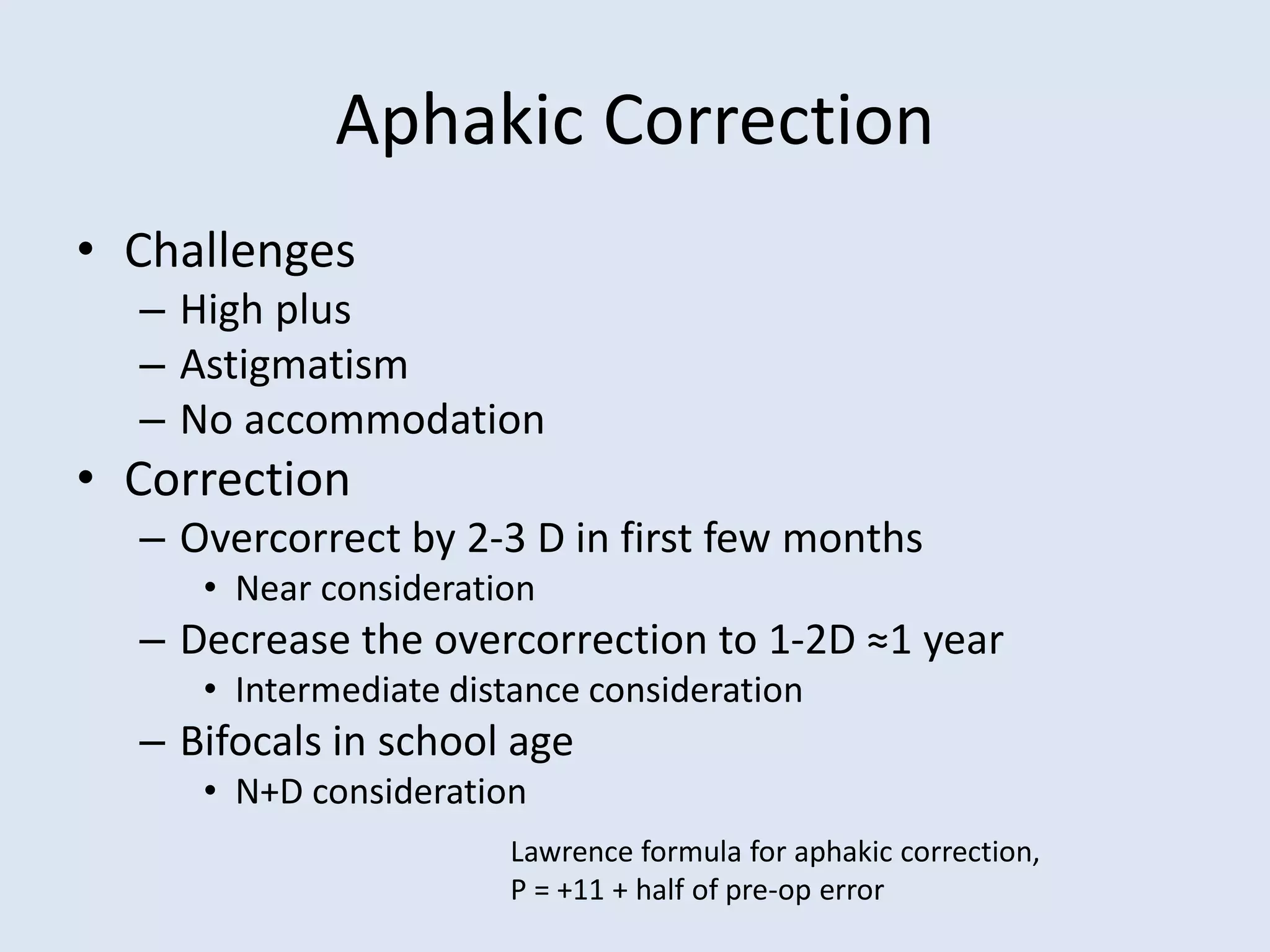 Aphakic Correction

• Challenges
– High plus
– Astigmatism
– No accommodation
• Correction
– Overcorrect by 2-3 D in first few months
• Near consideration
– Decrease the overcorrection to 1-2D ≈1 year
• Intermediate distance consideration
– Bifocals in school age
• N+D consideration

Lawrence formula for aphakic correction,
P = +11 + half of pre-op error